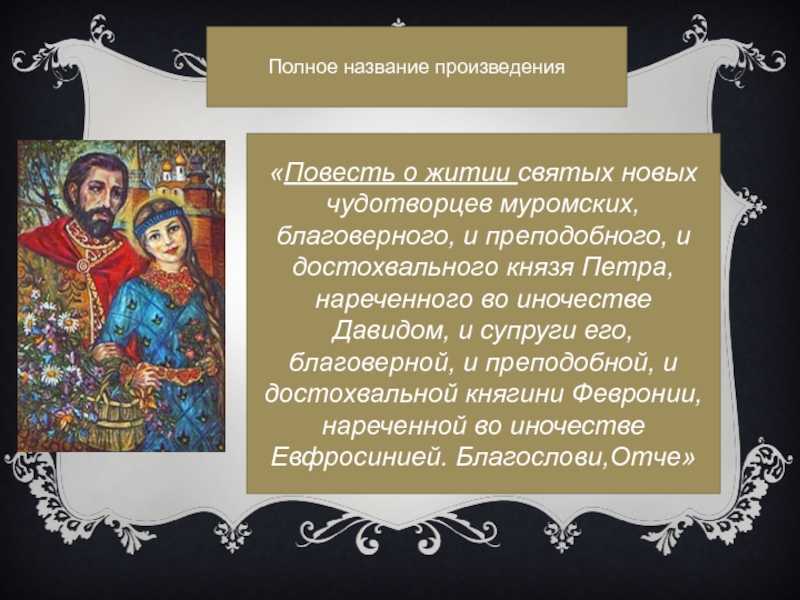 Полное название произведения

«Повесть о житии святых новых чудотворцев муромских, благоверного, и преподобного, и достохвального князя Петра, нареченного во иночестве Давидом, и супруги его, благоверной, и преподобной, и достохвальной княгини Февронии, нареченной во иночестве Евфросинией. Благослови,Отче»